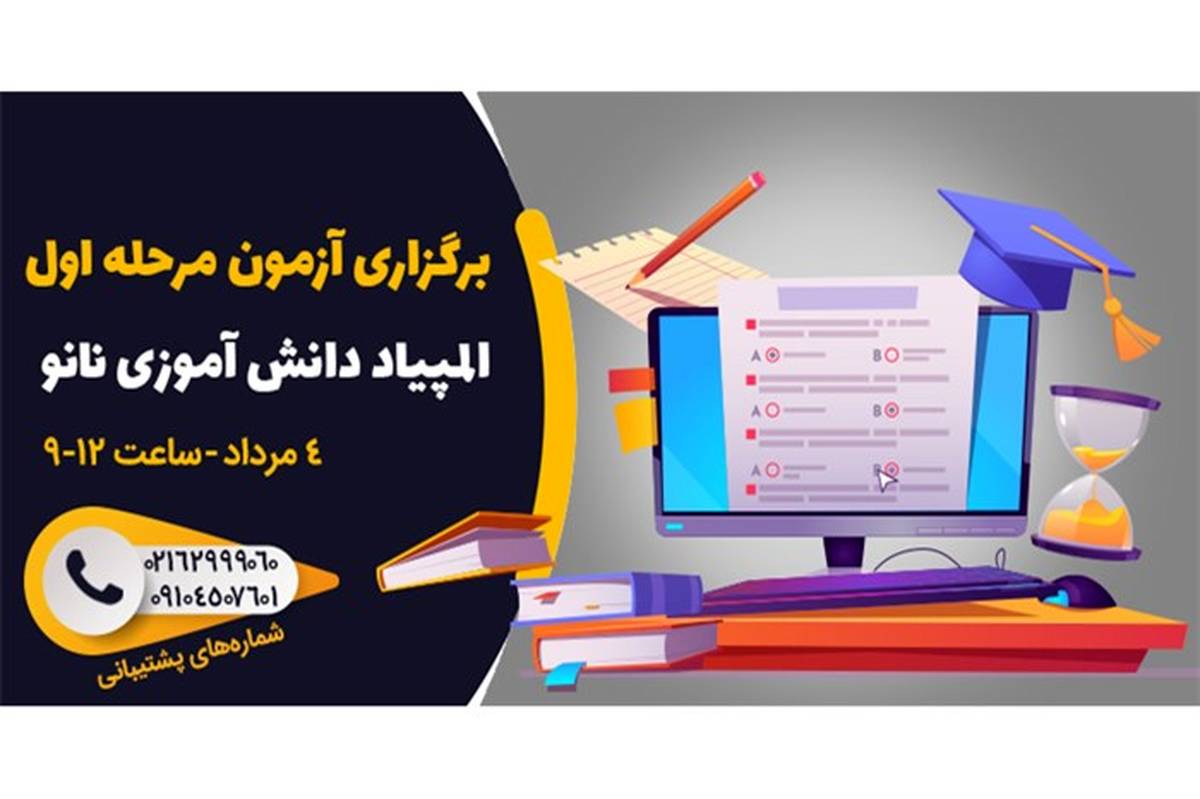 برگزاری آزمون مرحله اول

المپیاد دانش آموزی نانو

۴ مرداد - ساعت ۱۲-۹

۰۲۱۶۲۹۹۹۰۶۰
۰۹۱۰۴۵۰۷۶۰۱
شماره‌های پشتیبانی

A
B
A
B
A
B